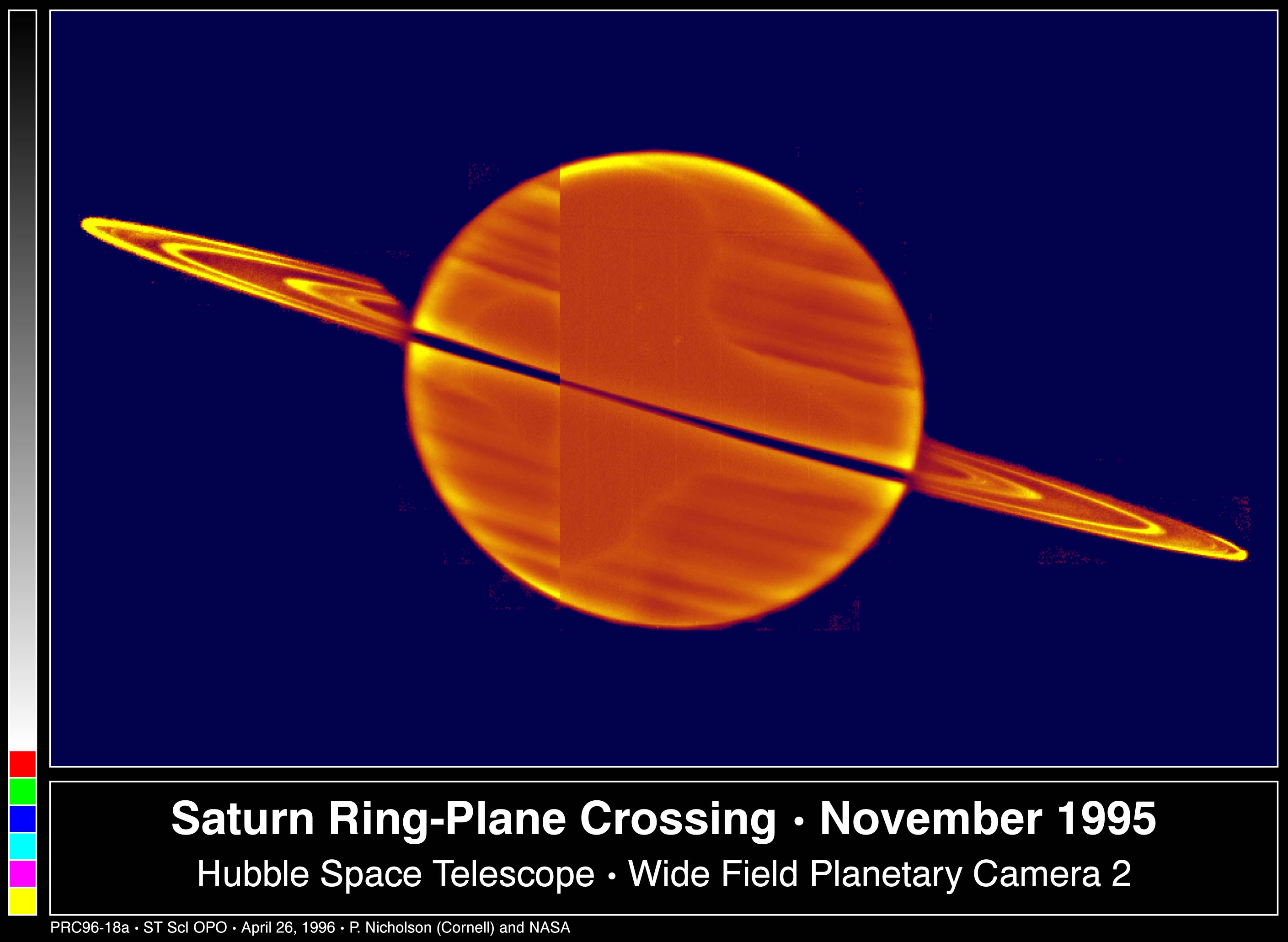 Saturn Ring-Plane Crossing • November 1995

Hubble Space Telescope • Wide Field Planetary Camera 2

PRC96-18a • ST ScI OPO • April 26, 1996 • P. Nicholson (Cornell) and NASA